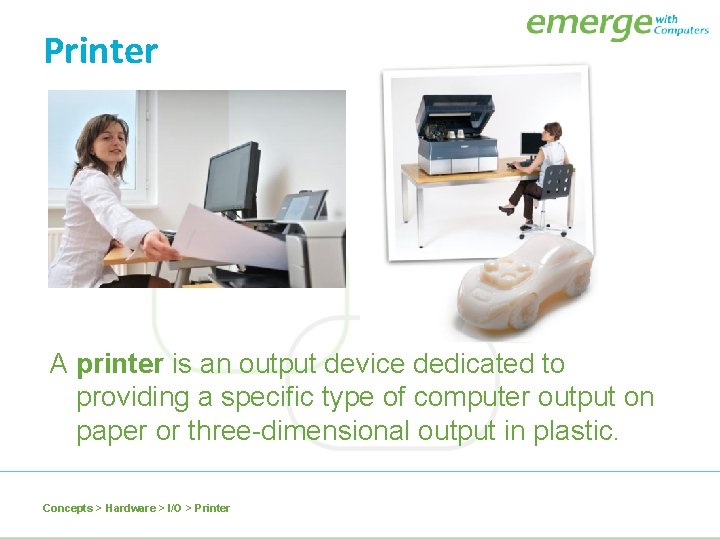 emerge with Computers

Printer

A printer is an output device dedicated to providing a specific type of computer output on paper or three-dimensional output in plastic.

Concepts > Hardware > I/O > Printer